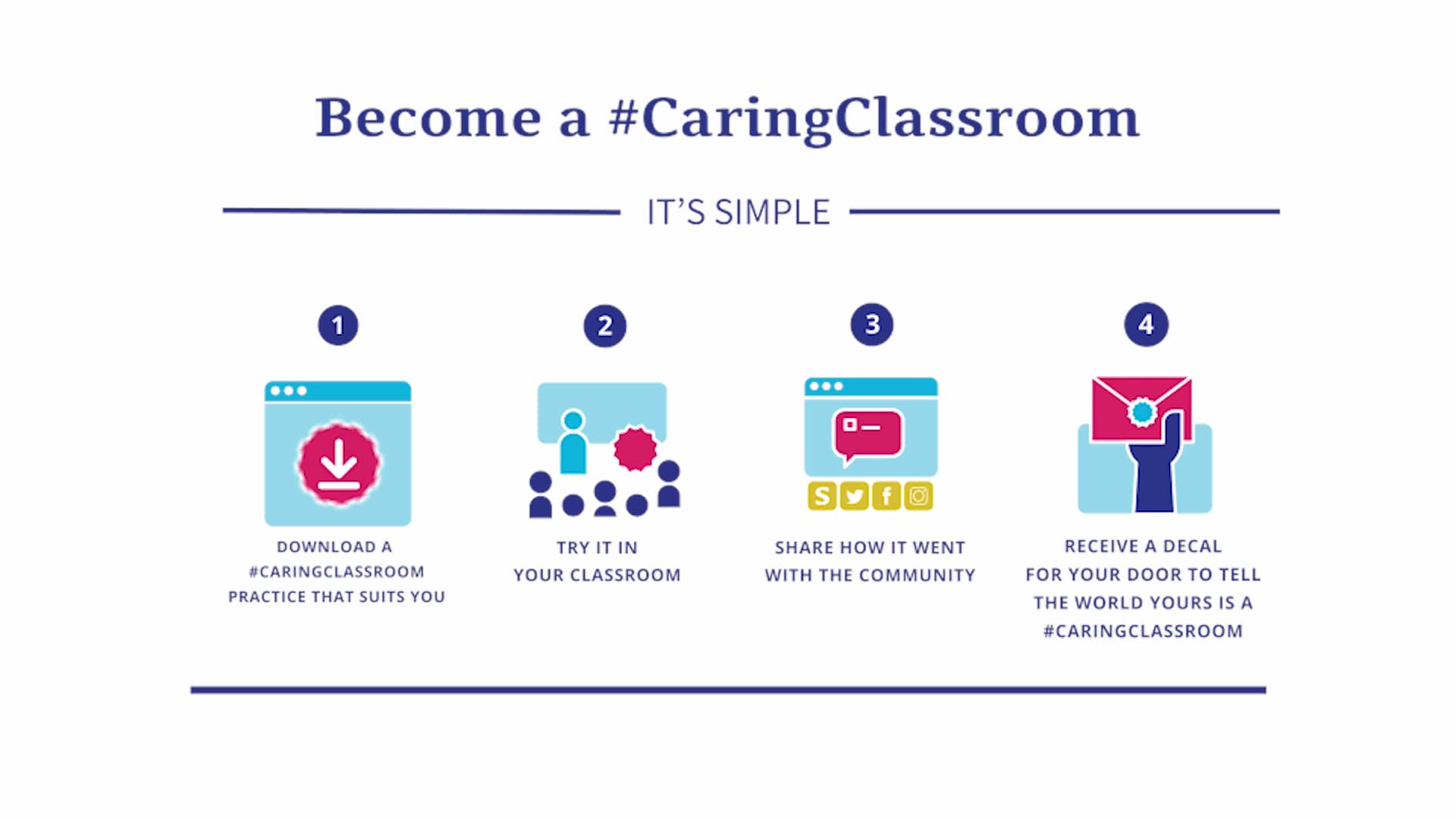 Become a #CaringClassroom

IT'S SIMPLE

1

DOWNLOAD A #CARINGCLASSROOM PRACTICE THAT SUITS YOU

2

TRY IT IN YOUR CLASSROOM

3

S f

SHARE HOW IT WENT WITH THE COMMUNITY

4

RECEIVE A DECAL FOR YOUR DOOR TO TELL THE WORLD YOURS IS A #CARINGCLASSROOM